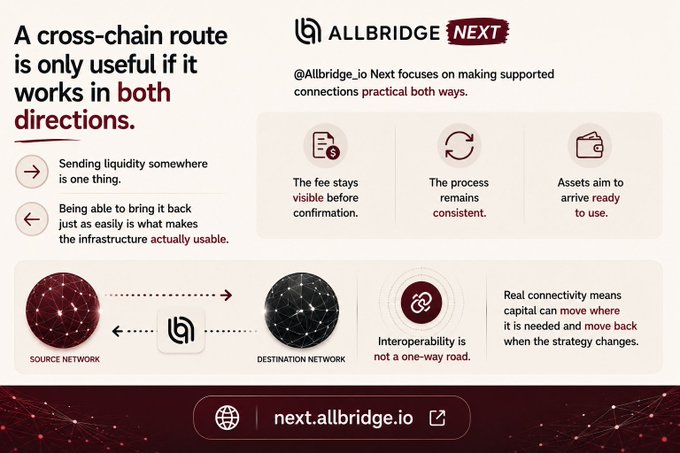 A cross-chain route is only useful if it works in both directions.

Sending liquidity somewhere is one thing.

Being able to bring it back just as easily is what makes the infrastructure actually usable.

ALLBRIDGE NEXT

@Allbridge_io Next focuses on making supported connections practical both ways.

The fee stays visible before confirmation.

The process remains consistent.

Assets aim to arrive ready to use.

SOURCE NETWORK

DESTINATION NETWORK

Interoperability is not a one-way road.

Real connectivity means capital can move where it is needed and move back when the strategy changes.

next.allbridge.io